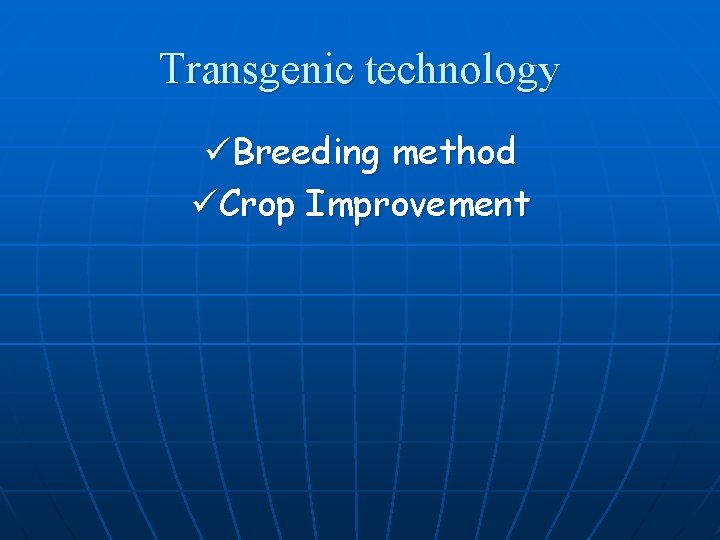 Transgenic technology

✓Breeding method
✓Crop Improvement